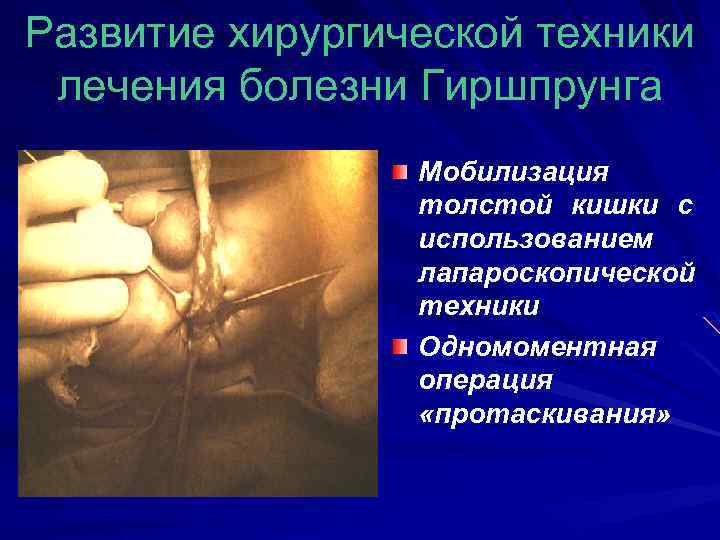 Развитие хирургической техники лечения болезни Гиршпрунга

Мобилизация толстой кишки с использованием лапароскопической техники

Одномоментная операция «протаскивания»